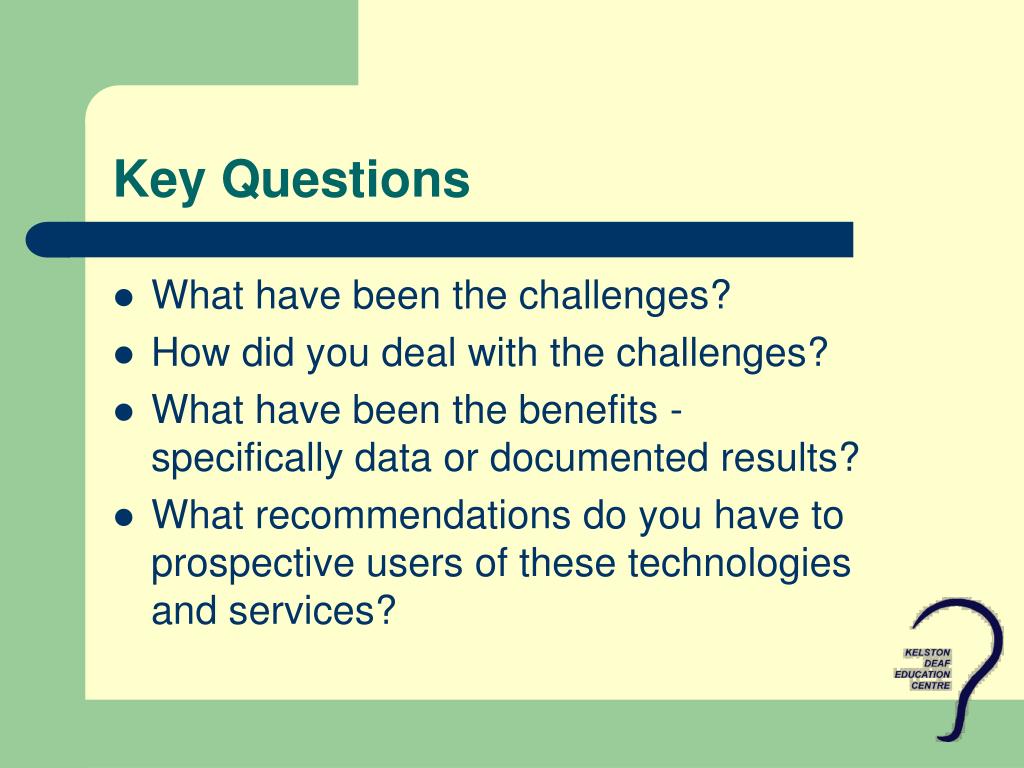 Key Questions

- What have been the challenges?
- How did you deal with the challenges?
- What have been the benefits - specifically data or documented results?
- What recommendations do you have to prospective users of these technologies and services?

KELSTON
DEAF
EDUCATION
CENTRE